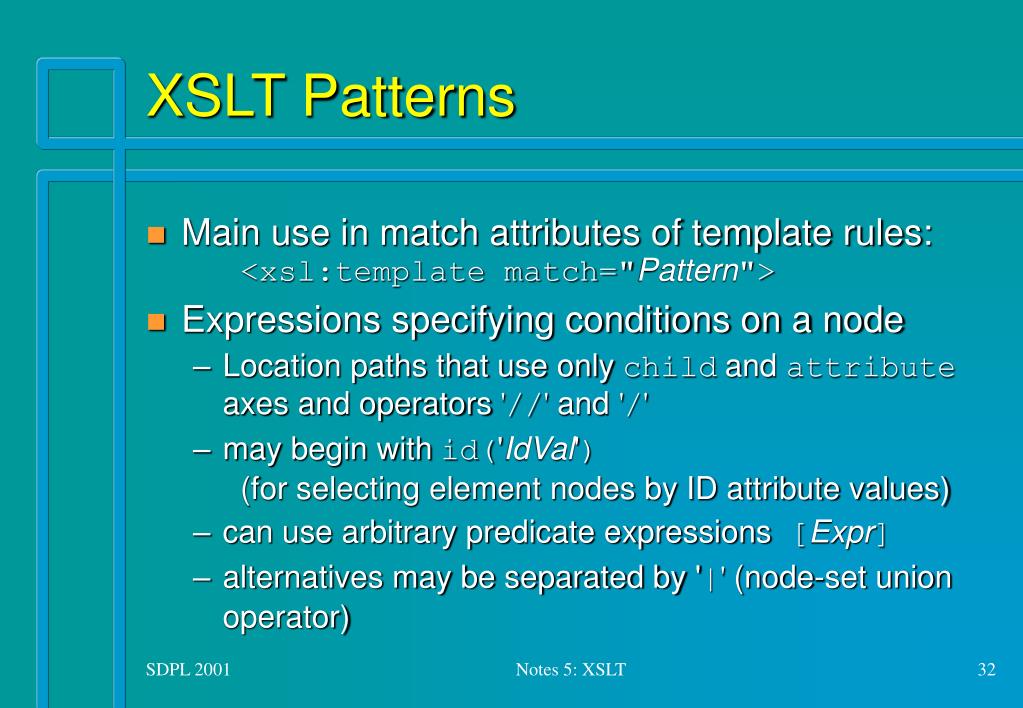 XSLT Patterns

Main use in match attributes of template rules:
<xsl:template match="Pattern">

Expressions specifying conditions on a node

– Location paths that use only child and attribute axes and operators '//' and '/'

– may begin with id('IdVal')
(for selecting element nodes by ID attribute values)

– can use arbitrary predicate expressions [Expr]

– alternatives may be separated by '|' (node-set union operator)

SDPL 2001

Notes 5: XSLT

32